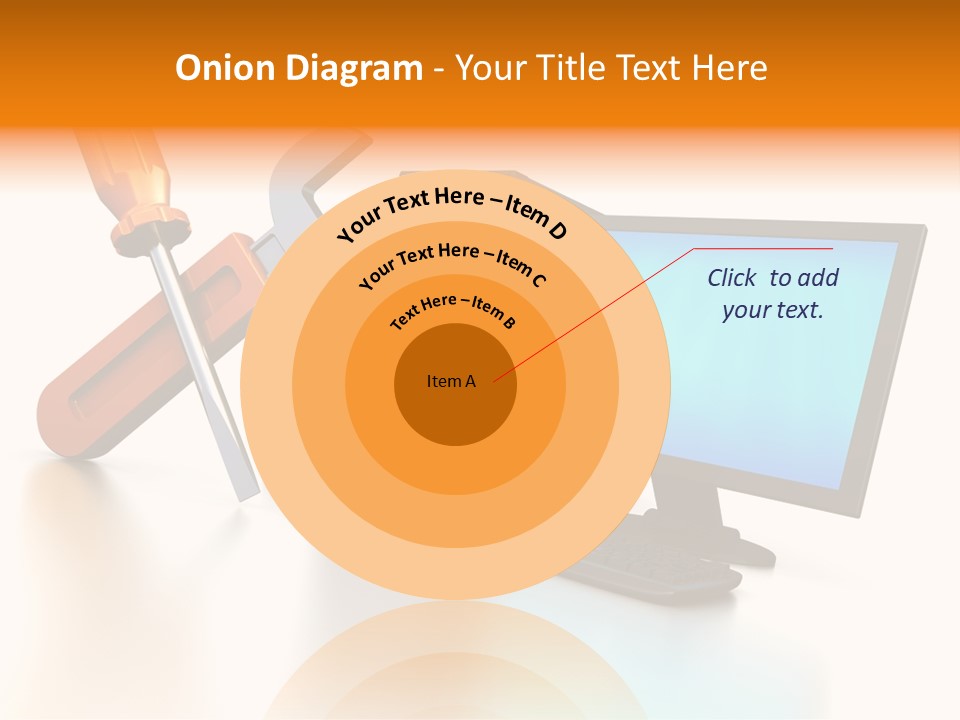 Onion Diagram - Your Title Text Here

Your Text Here – Item D

Your Text Here – Item C

Text Here – Item B

Item A

Click to add your text.